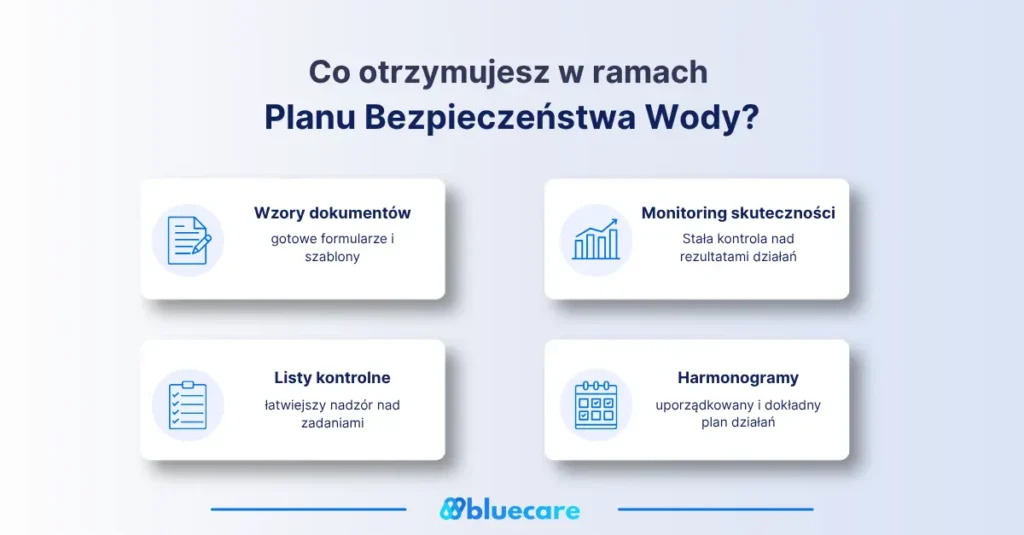 Co otrzymujesz w ramach
Planu Bezpieczeństwa Wody?

Wzory dokumentów
gotowe formularze i szablony

Monitoring skuteczności
Stała kontrola nad rezultatami działań

Listy kontrolne
łatwiejszy nadzór nad zadaniami

Harmonogramy
uporządkowany i dokładny plan działań

bluecare